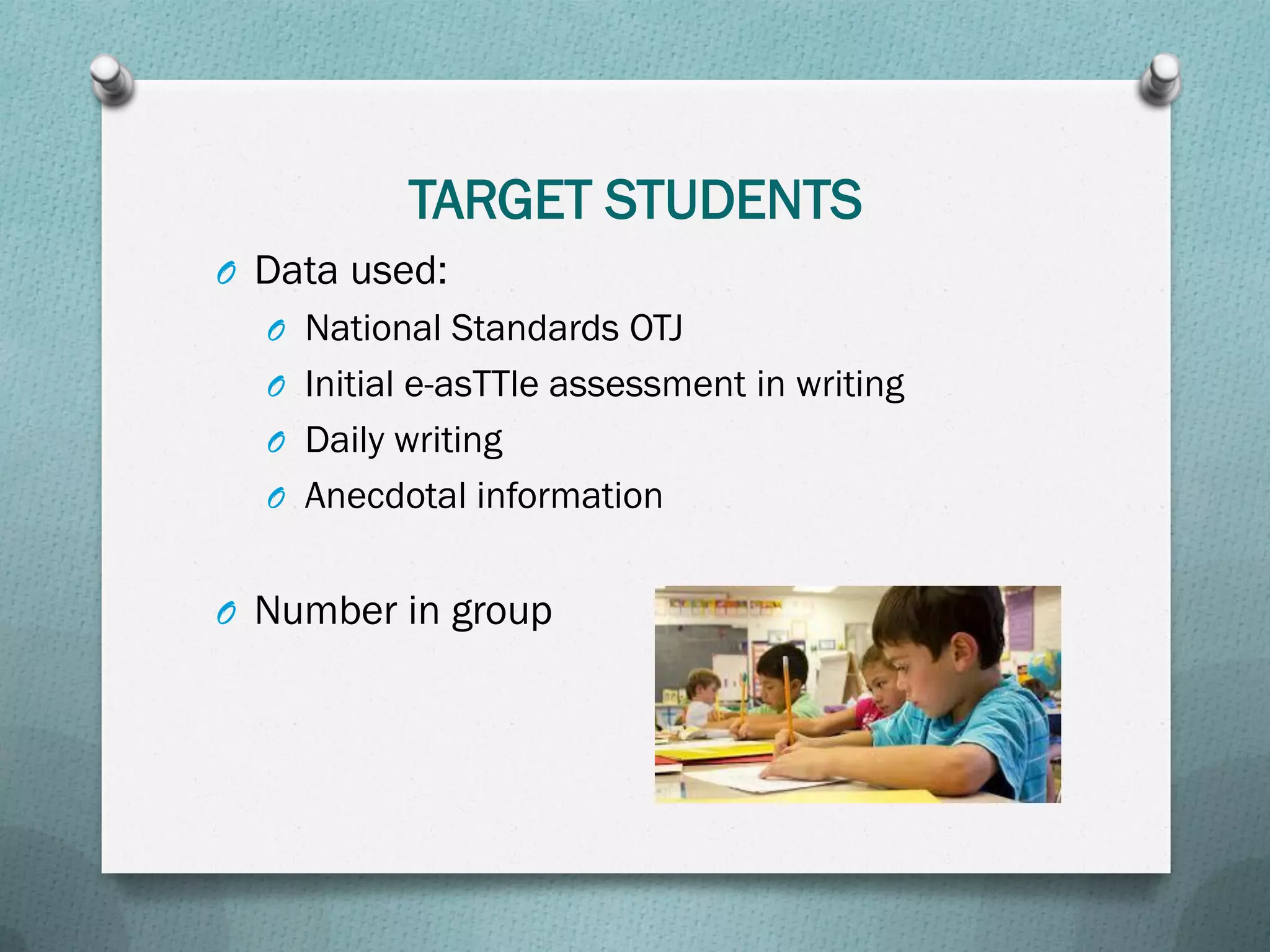 TARGET STUDENTS

Data used:

National Standards OTJ

Initial e-asTTle assessment in writing

Daily writing

Anecdotal information

Number in group